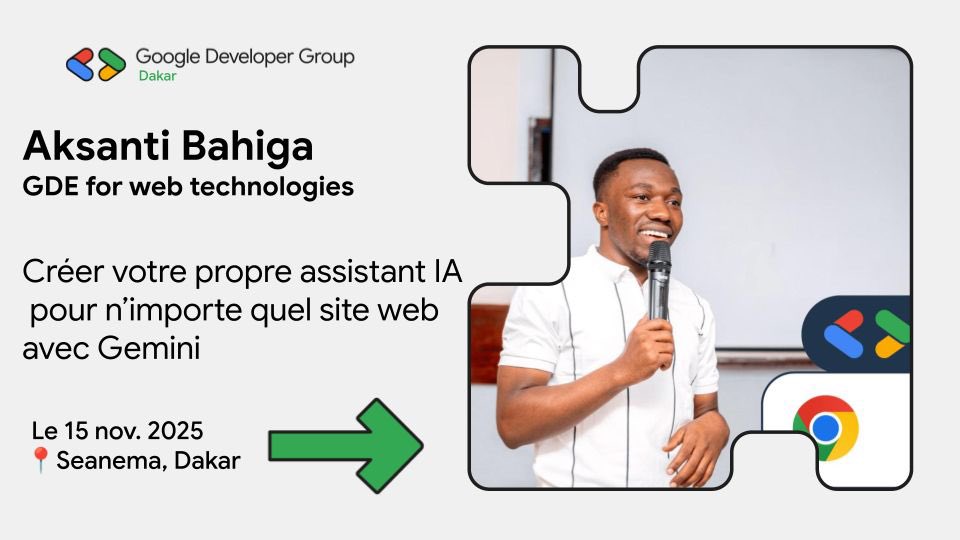 Google Developer Group
Dakar

Aksanti Bahiga
GDE for web technologies

Créer votre propre assistant IA pour n'importe quel site web avec Gemini

Le 15 nov. 2025
📍 Seanema, Dakar